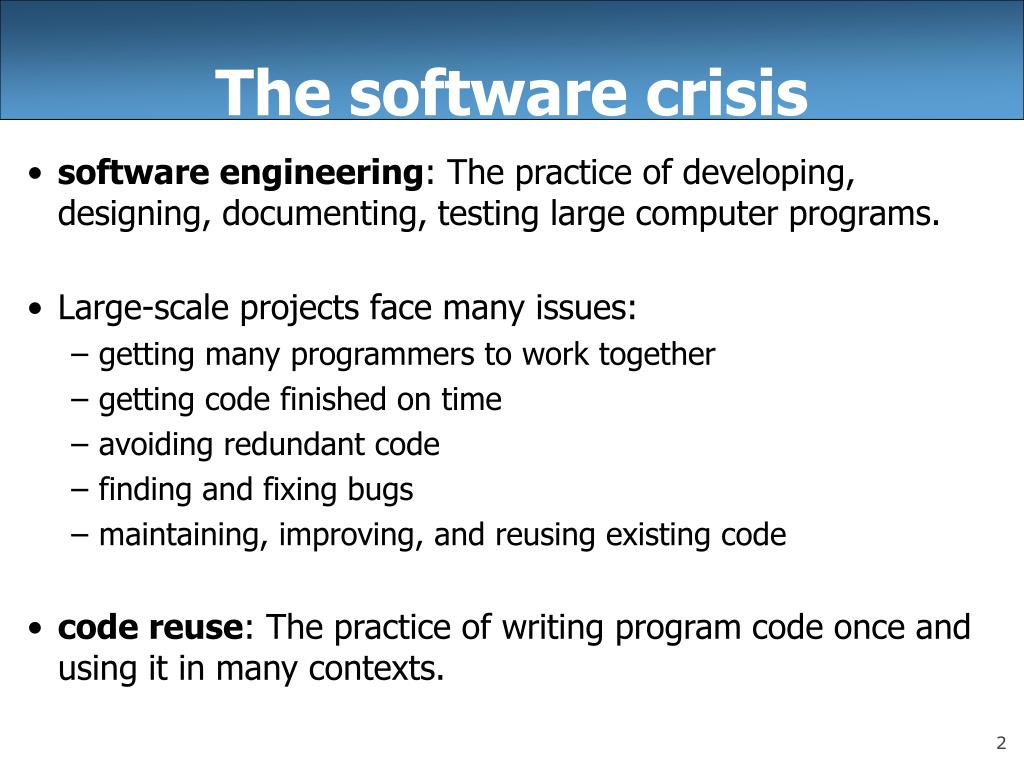 The software crisis

• software engineering: The practice of developing, designing, documenting, testing large computer programs.

• Large-scale projects face many issues:
– getting many programmers to work together
– getting code finished on time
– avoiding redundant code
– finding and fixing bugs
– maintaining, improving, and reusing existing code

• code reuse: The practice of writing program code once and using it in many contexts.

2